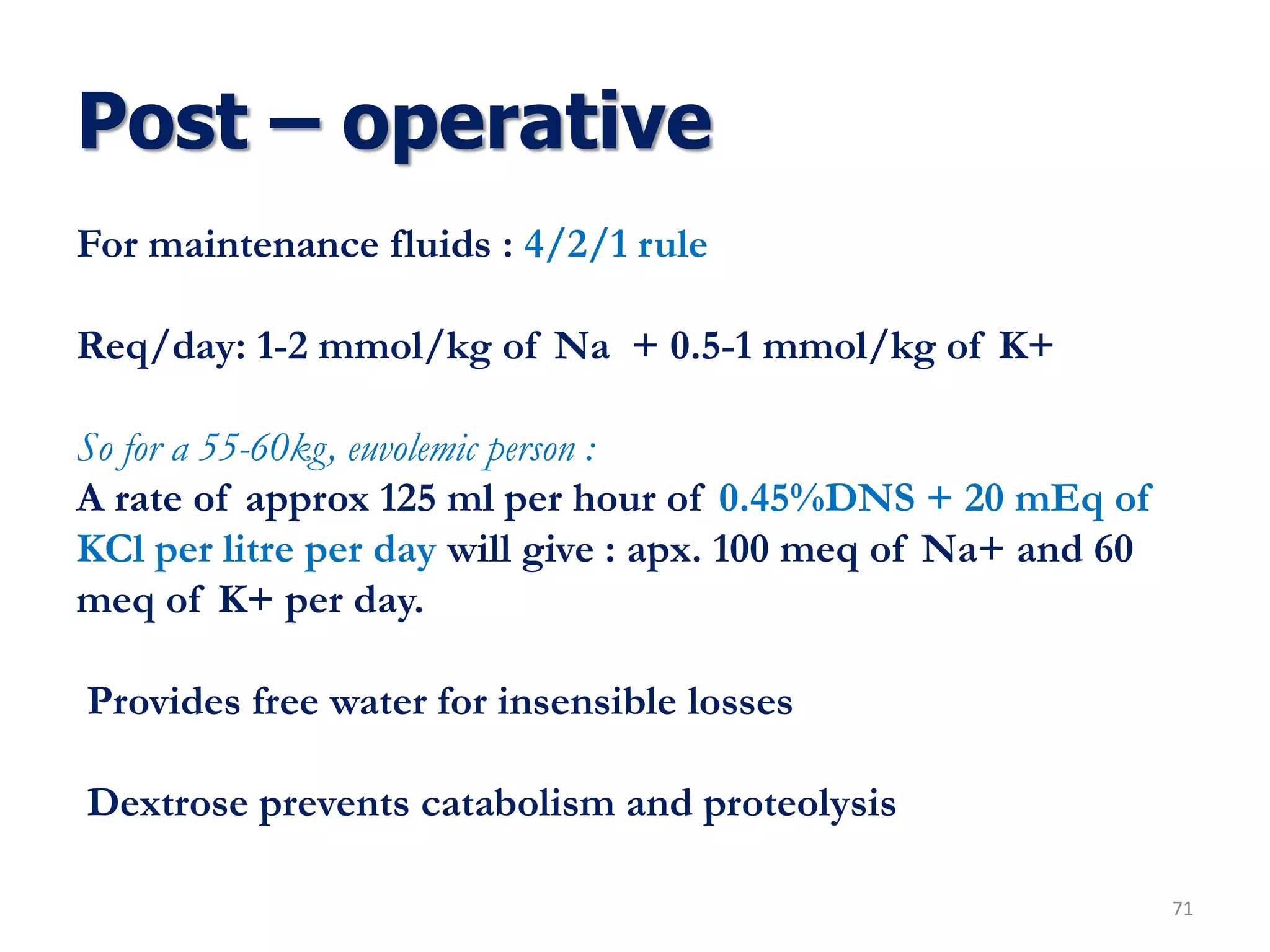 Post – operative

For maintenance fluids : 4/2/1 rule

Req/day: 1-2 mmol/kg of Na + 0.5-1 mmol/kg of K+

So for a 55-60kg, euvolemic person :
A rate of approx 125 ml per hour of 0.45%DNS + 20 mEq of KCl per litre per day will give : apx. 100 meq of Na+ and 60 meq of K+ per day.

Provides free water for insensible losses

Dextrose prevents catabolism and proteolysis

71